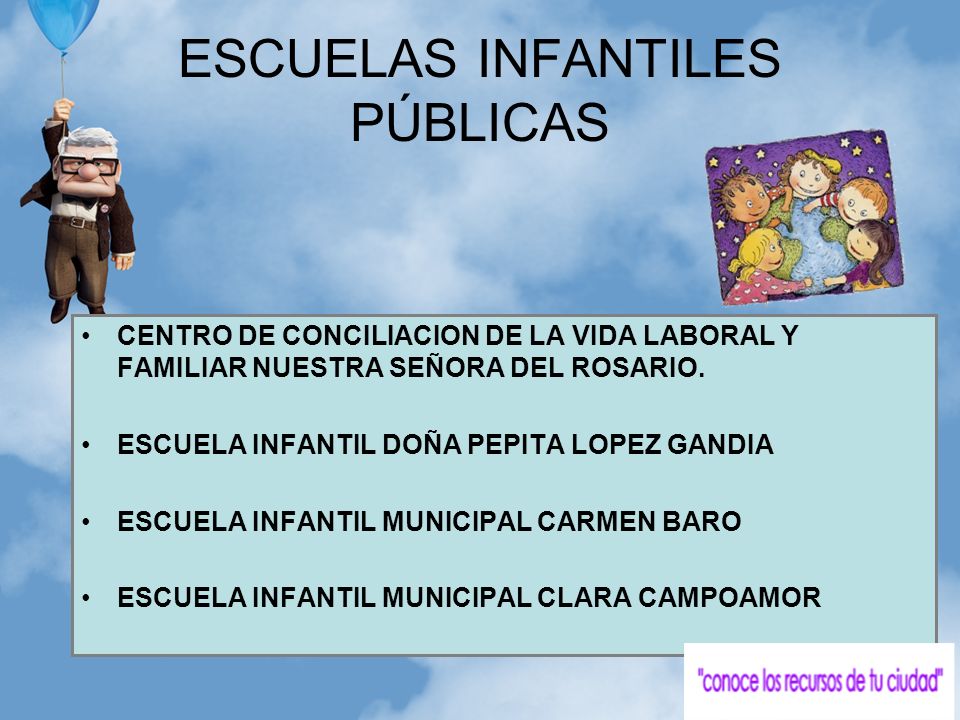 ESCUELAS INFANTILES PÚBLICAS

• CENTRO DE CONCILIACION DE LA VIDA LABORAL Y FAMILIAR NUESTRA SEÑORA DEL ROSARIO.

• ESCUELA INFANTIL DOÑA PEPITA LOPEZ GANDIA

• ESCUELA INFANTIL MUNICIPAL CARMEN BARO

• ESCUELA INFANTIL MUNICIPAL CLARA CAMPOAMOR

"conoce los recursos de tu ciudad"